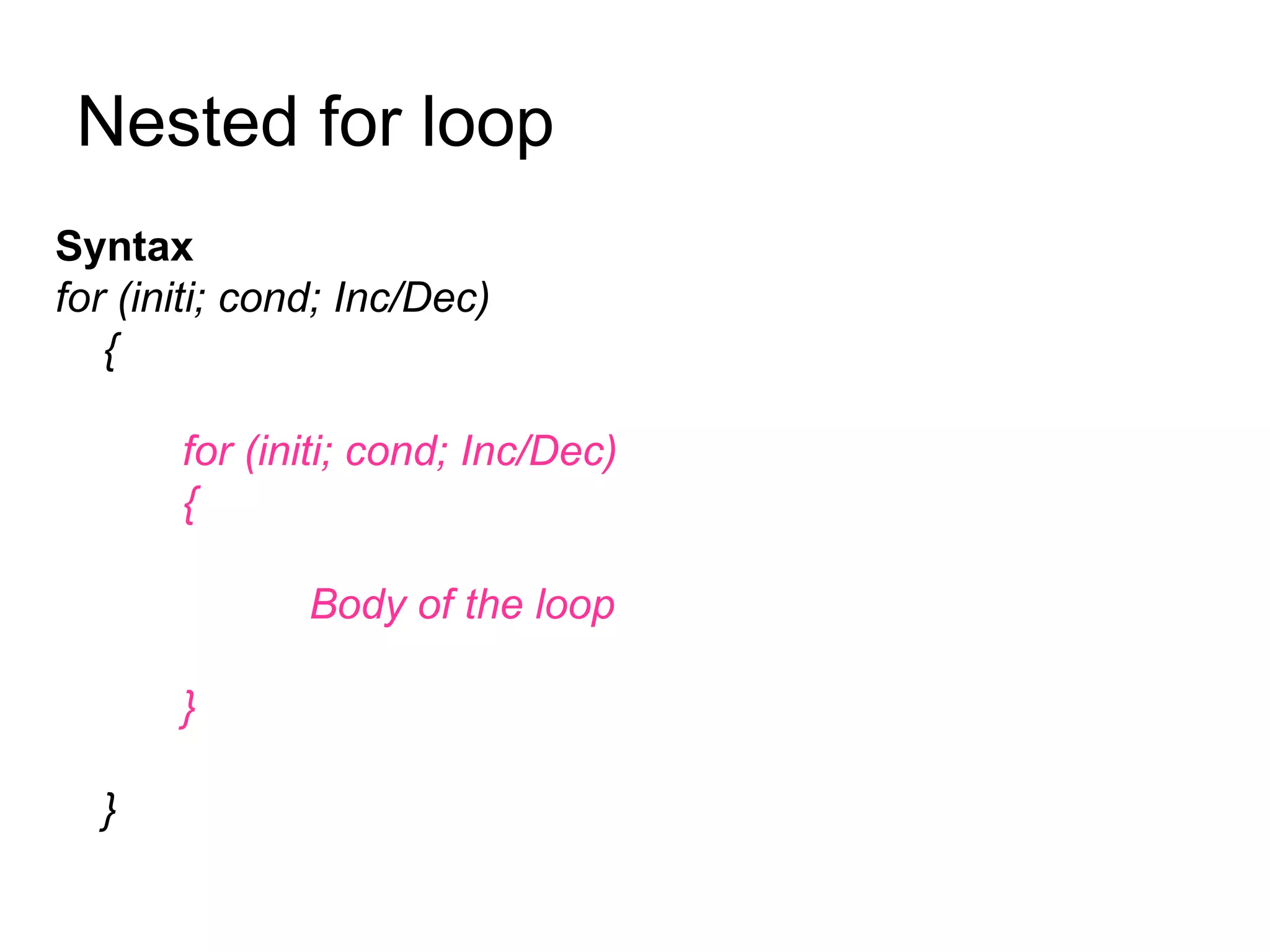 Nested for loop

Syntax
for (initi; cond; Inc/Dec)
{

for (initi; cond; Inc/Dec)
{

Body of the loop

}

}